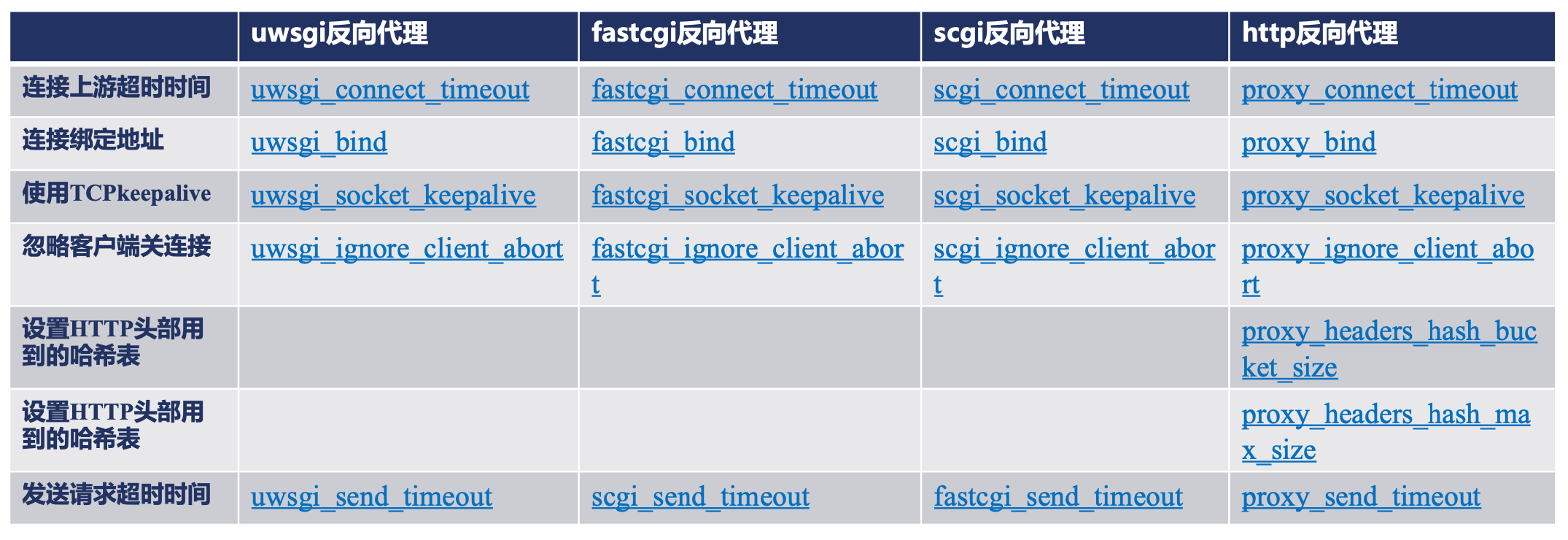 |  | uwsgi反向代理 | fastcgi反向代理 | scgi反向代理 | http反向代理 |
|---|---|---|---|---|
| 连接上游超时时间 | uwsgi_connect_timeout | fastcgi_connect_timeout | scgi_connect_timeout | proxy_connect_timeout |
| 连接绑定地址 | uwsgi_bind | fastcgi_bind | scgi_bind | proxy_bind |
| 使用TCPkeepalive | uwsgi_socket_keepalive | fastcgi_socket_keepalive | scgi_socket_keepalive | proxy_socket_keepalive |
| 忽略客户端关连接 | uwsgi_ignore_client_abort | fastcgi_ignore_client_abort | scgi_ignore_client_abort | proxy_ignore_client_abort |
| 设置HTTP头部用到的哈希表 |  |  |  | proxy_headers_hash_bucket_size |
| 设置HTTP头部用到的哈希表 |  |  |  | proxy_headers_hash_max_size |
| 发送请求超时时间 | uwsgi_send_timeout | scgi_send_timeout | fastcgi_send_timeout | proxy_send_timeout |